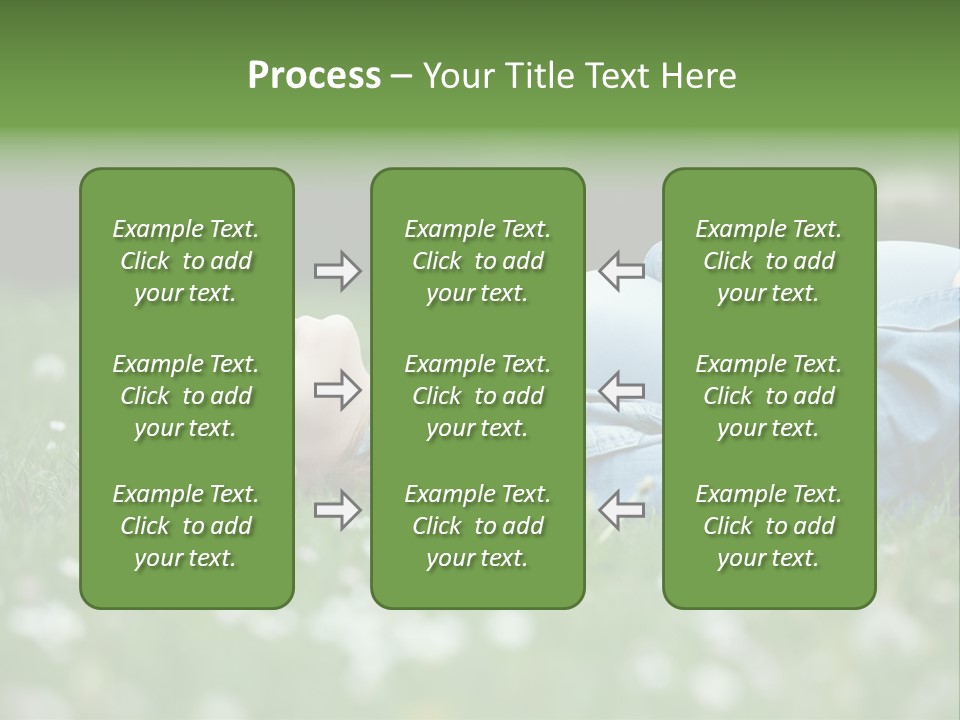 Process – Your Title Text Here

Example Text. Click to add your text.

Example Text. Click to add your text.

Example Text. Click to add your text.

Example Text. Click to add your text.

Example Text. Click to add your text.

Example Text. Click to add your text.

Example Text. Click to add your text.

Example Text. Click to add your text.

Example Text. Click to add your text.